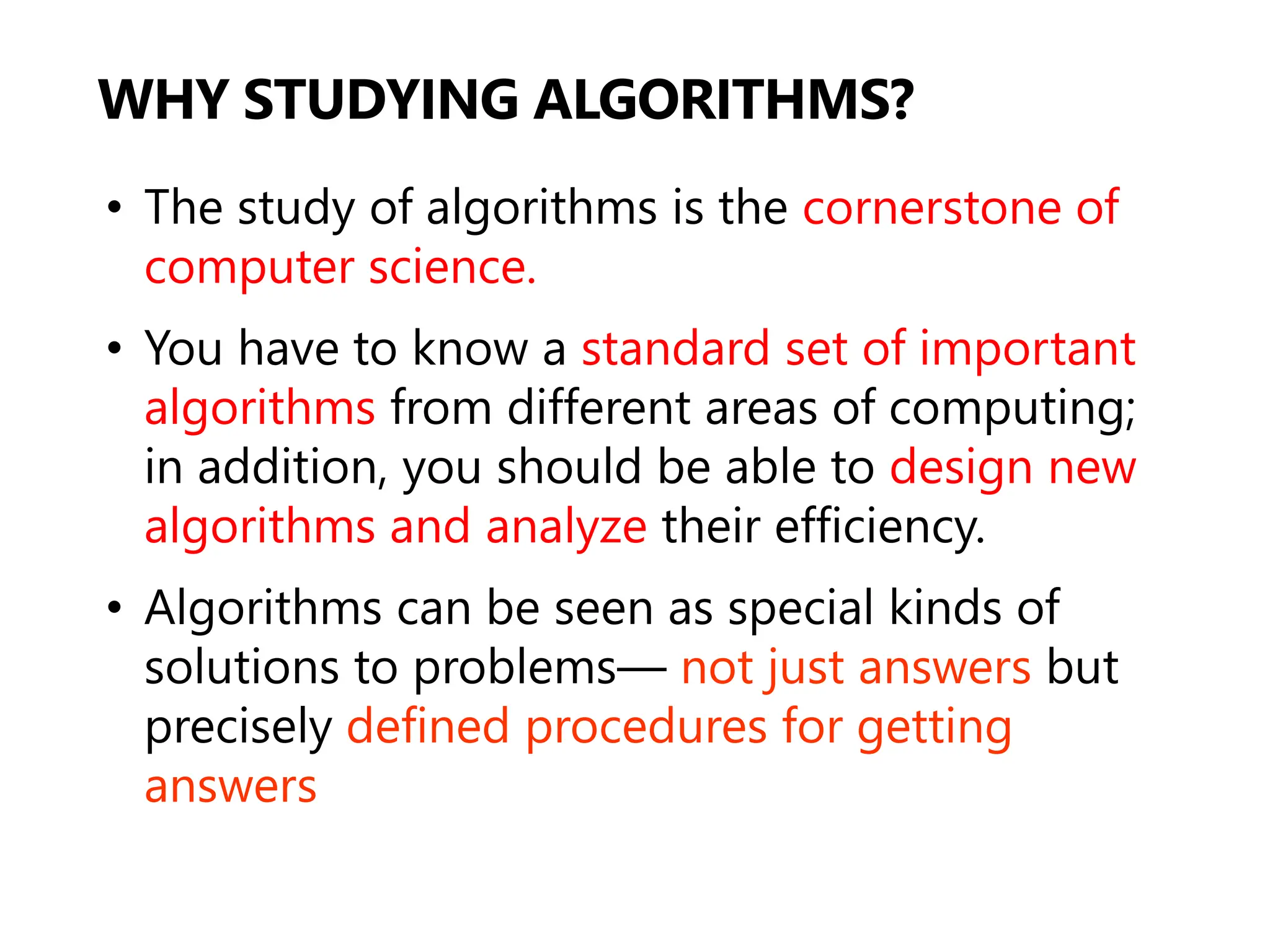 WHY STUDYING ALGORITHMS?

• The study of algorithms is the cornerstone of computer science.

• You have to know a standard set of important algorithms from different areas of computing; in addition, you should be able to design new algorithms and analyze their efficiency.

• Algorithms can be seen as special kinds of solutions to problems— not just answers but precisely defined procedures for getting answers